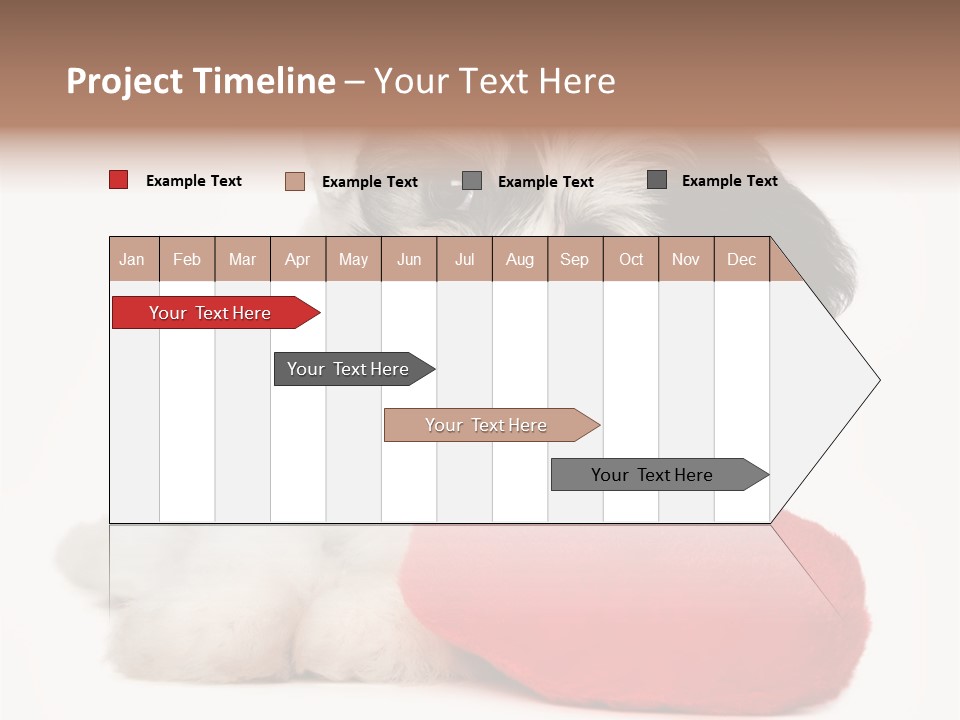 Project Timeline – Your Text Here

Example Text Example Text Example Text Example Text

| Jan | Feb | Mar | Apr | May | Jun | Jul | Aug | Sep | Oct | Nov | Dec |
|---|---|---|---|---|---|---|---|---|---|---|---|

Your Text Here

Your Text Here

Your Text Here

Your Text Here